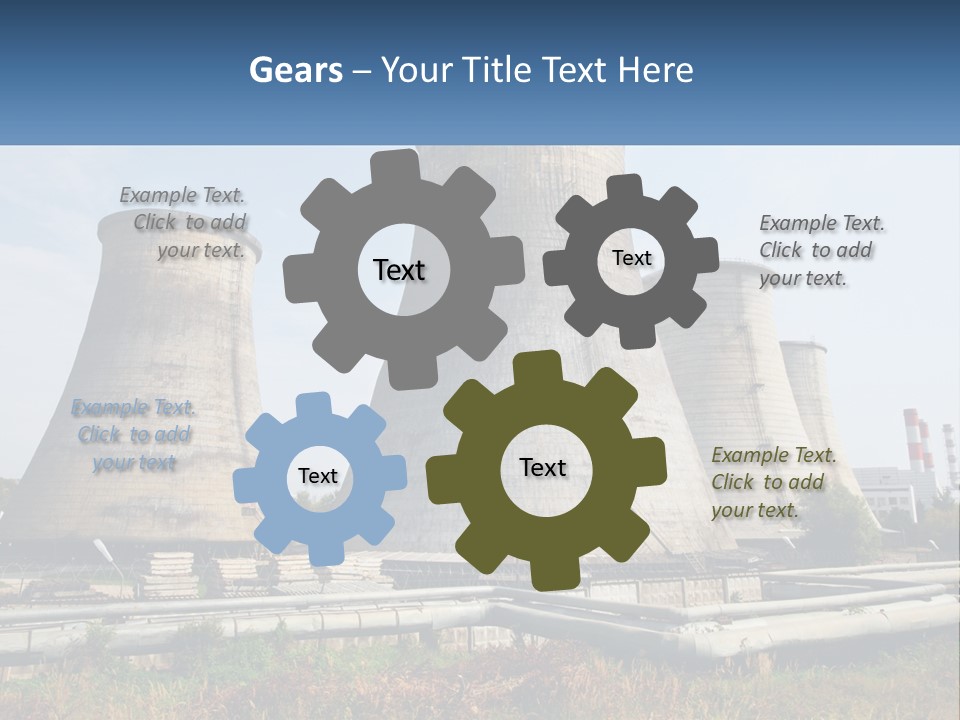 Gears – Your Title Text Here

Example Text. Click to add your text.

Text

Text

Example Text. Click to add your text.

Example Text. Click to add your text

Text

Text

Example Text. Click to add your text.